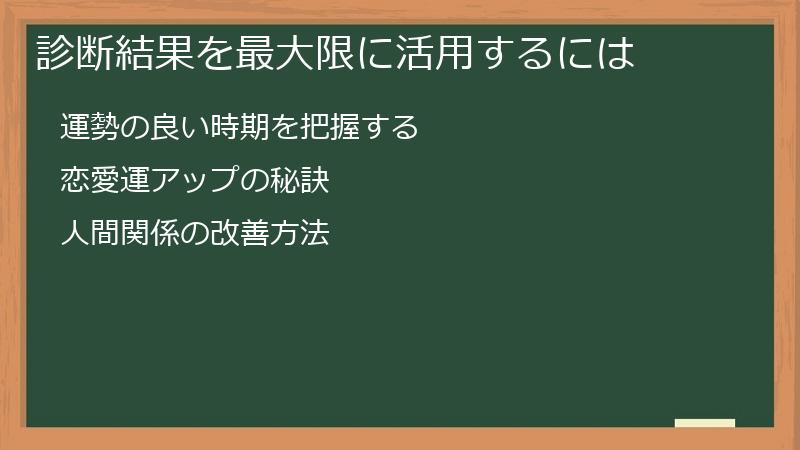 診断結果を最大限に活用するには

運勢の良い時期を把握する

恋愛運アップの秘訣

人間関係の改善方法